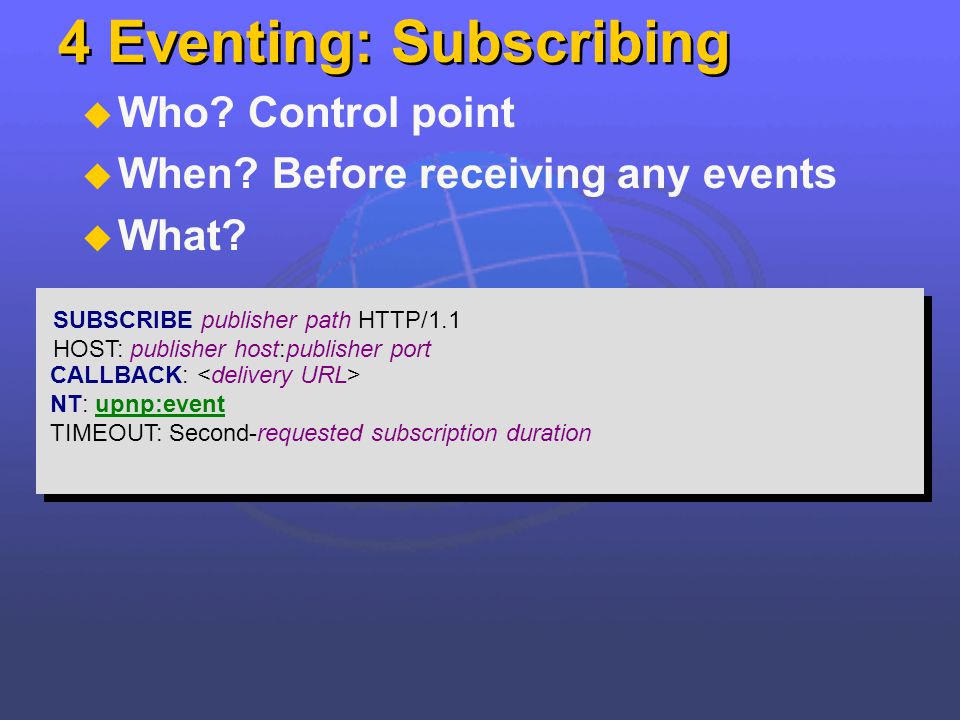 4 Eventing: Subscribing

Who? Control point

When? Before receiving any events

What?

SUBSCRIBE publisher path HTTP/1.1
HOST: publisher host:publisher port
CALLBACK: <delivery URL>
NT: upnp:event
TIMEOUT: Second-requested subscription duration